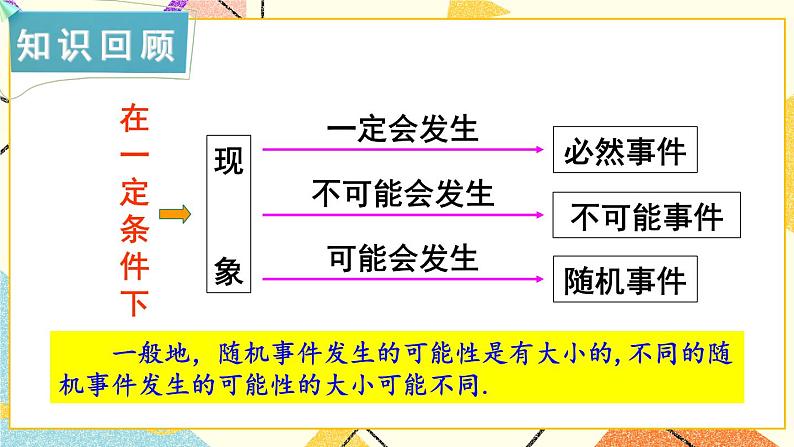 知识回顾

在一定条件下

现象

一定会发生

必然事件

不可能会发生

不可能事件

可能会发生

随机事件

一般地，随机事件发生的可能性是有大小的，不同的随机事件发生的可能性的大小可能不同.